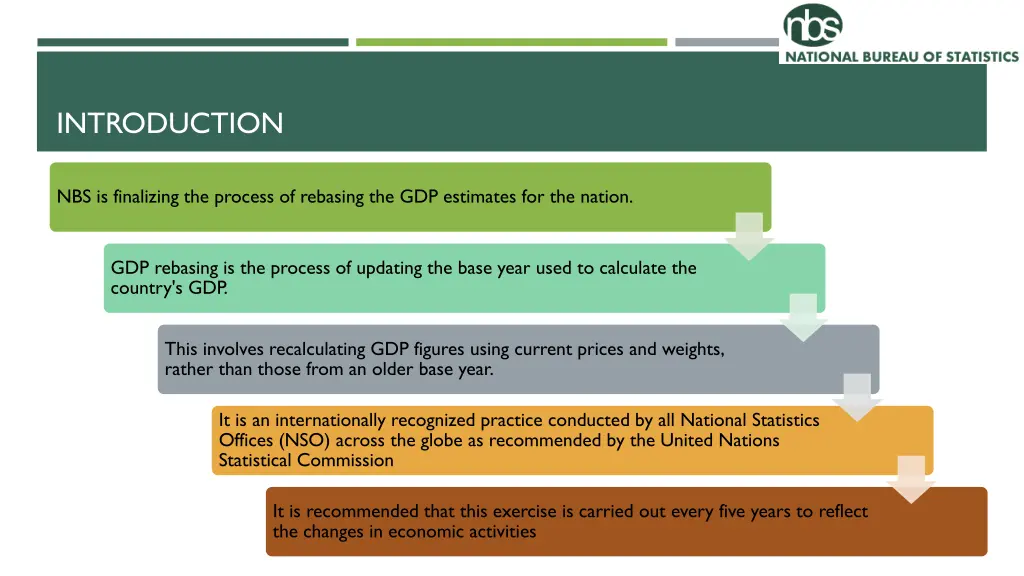 nbs
NATIONAL BUREAU OF STATISTICS

INTRODUCTION

NBS is finalizing the process of rebasing the GDP estimates for the nation.

GDP rebasing is the process of updating the base year used to calculate the country's GDP.

This involves recalculating GDP figures using current prices and weights, rather than those from an older base year.

It is an internationally recognized practice conducted by all National Statistics Offices (NSO) across the globe as recommended by the United Nations Statistical Commission

It is recommended that this exercise is carried out every five years to reflect the changes in economic activities